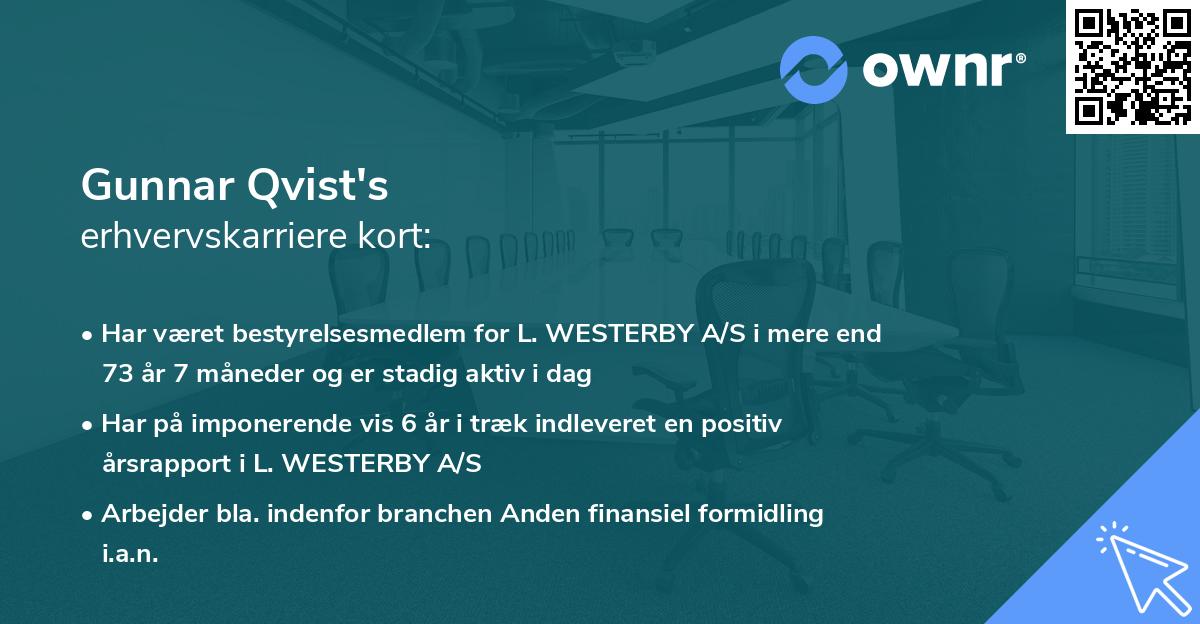 ownr®

Gunnar Qvist's
erhvervskarriere kort:

• Har været bestyrelsesmedlem for L. WESTERBY A/S i mere end 73 år 7 måneder og er stadig aktiv i dag

• Har på imponerende vis 6 år i træk indleveret en positiv årsrapport i L. WESTERBY A/S

• Arbejder bla. indenfor branchen Anden finansiel formidling i.a.n.